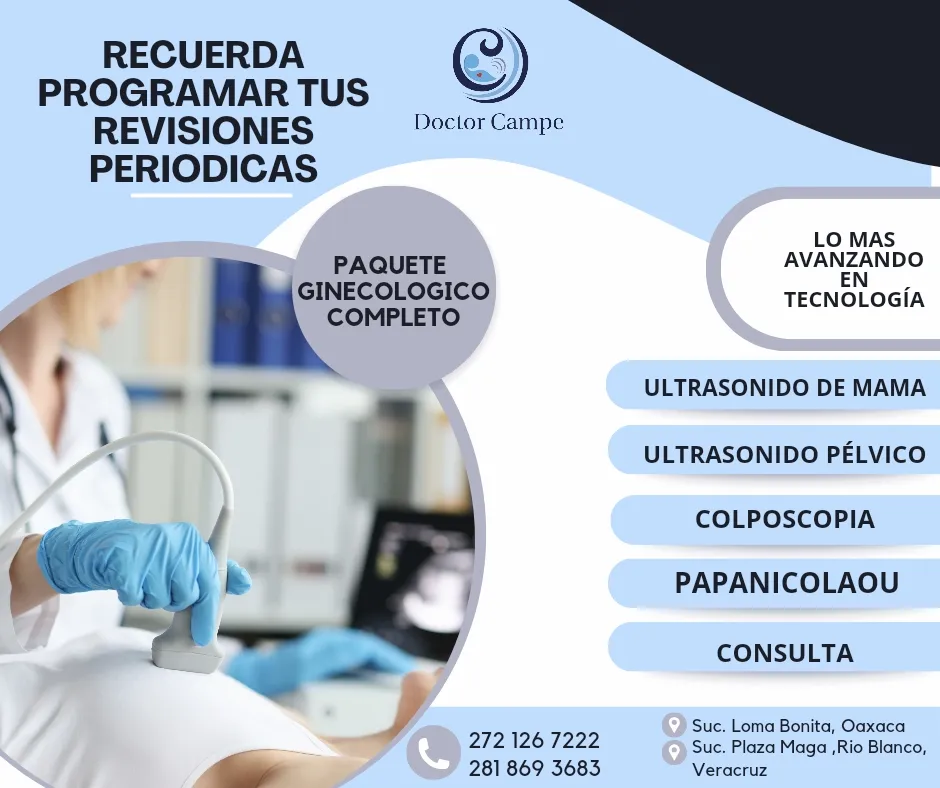 RECUERDA PROGRAMAR TUS REVISIONES PERIODICAS

Doctor Campe

PAQUETE GINECOLOGICO COMPLETO

LO MAS AVANZANDO EN TECNOLOGÍA

ULTRASONIDO DE MAMA

ULTRASONIDO PÉLVICO

COLPOSCOPIA

PAPANICOLAOU

CONSULTA

272 126 7222
281 869 3683

Suc. Loma Bonita, Oaxaca
Suc. Plaza Maga ,Rio Blanco, Veracruz